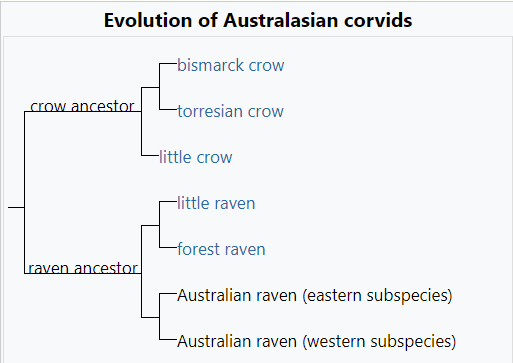 Evolution of Australasian corvids

crow ancestor

bismarck crow

torresian crow

little crow

raven ancestor

little raven

forest raven

Australian raven (eastern subspecies)

Australian raven (western subspecies)